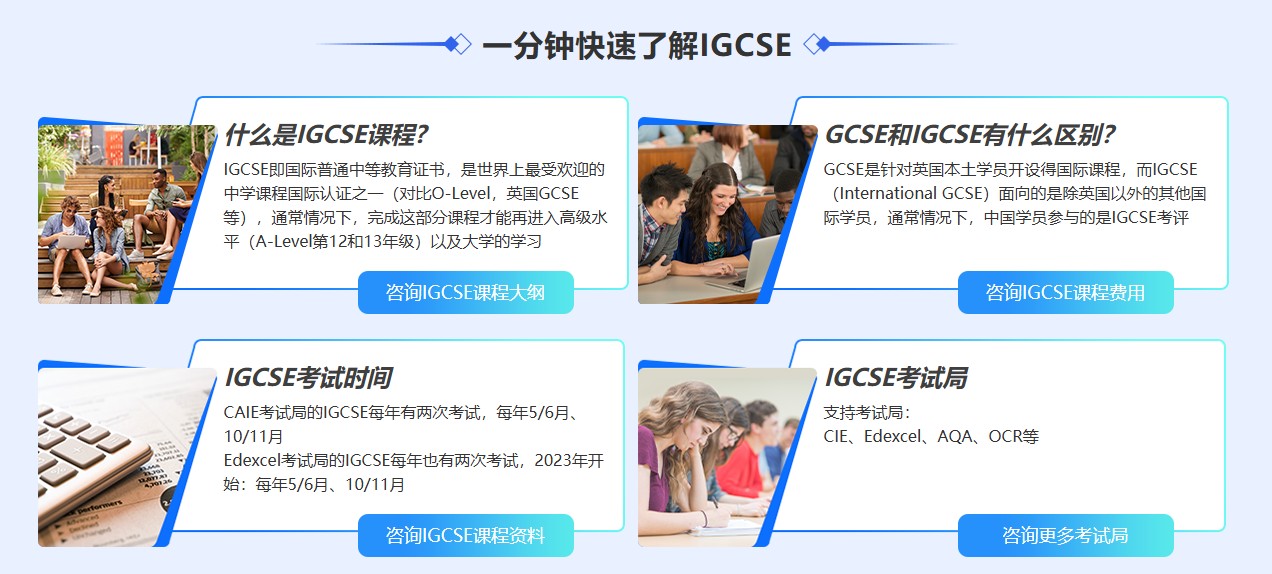 一分钟快速了解IGCSE

什么是IGCSE课程?

IGCSE即国际普通中等教育证书，是世界上最受欢迎的中学课程国际认证之一（对比O-Level，英国GCSE等），通常情况下，完成这部分课程才能再进入高级水平（A-Level第12和13年级）以及大学的学习

咨询IGCSE课程大纲

GCSE和IGCSE有什么区别?

GCSE是针对英国本土学员开设得国际课程，而IGCSE（International GCSE）面向的是除英国以外的其他国际学员，通常情况下，中国学员参与的是IGCSE考评

咨询IGCSE课程费用

IGCSE考试时间

CAIE考试局的IGCSE每年有两次考试，每年5/6月、10/11月
Edexcel考试局的IGCSE每年也有两次考试，2023年开始：每年5/6月、10/11月

咨询IGCSE课程资料

IGCSE考试局

支持考试局：
CIE、Edexcel、AQA、OCR等

咨询更多考试局